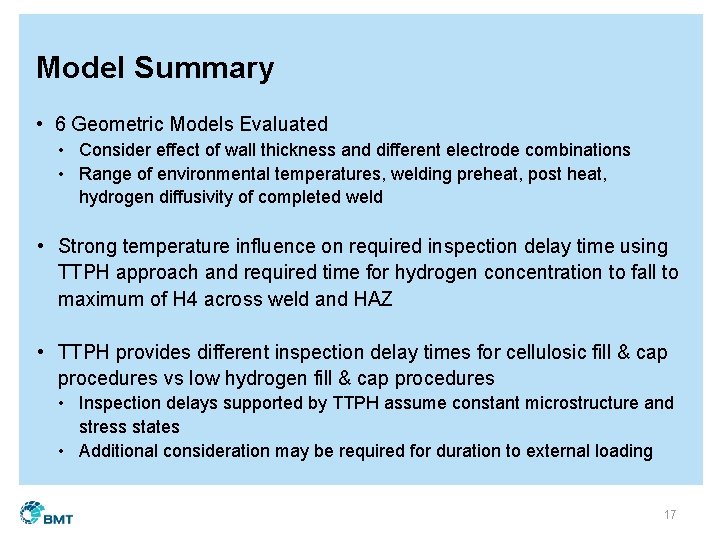 Model Summary

• 6 Geometric Models Evaluated
  • Consider effect of wall thickness and different electrode combinations
  • Range of environmental temperatures, welding preheat, post heat, hydrogen diffusivity of completed weld

• Strong temperature influence on required inspection delay time using TTPH approach and required time for hydrogen concentration to fall to maximum of H4 across weld and HAZ

• TTPH provides different inspection delay times for cellulosic fill & cap procedures vs low hydrogen fill & cap procedures
  • Inspection delays supported by TTPH assume constant microstructure and stress states
  • Additional consideration may be required for duration to external loading

BMT

17